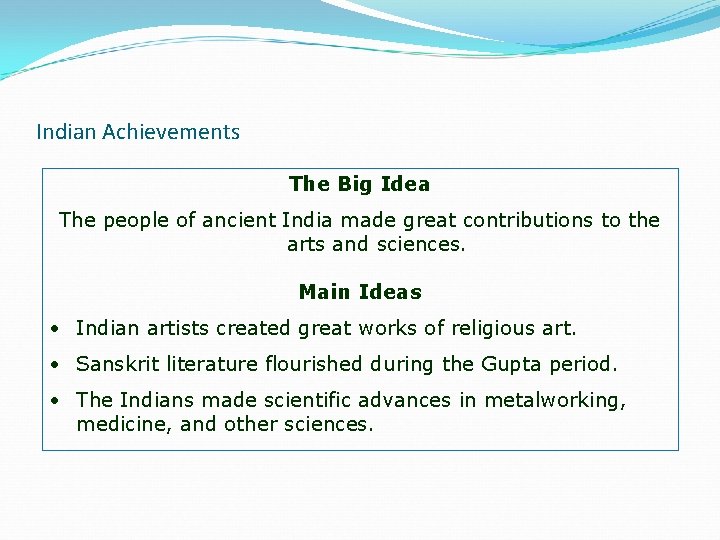 Indian Achievements

The Big Idea

The people of ancient India made great contributions to the arts and sciences.

Main Ideas

• Indian artists created great works of religious art.

• Sanskrit literature flourished during the Gupta period.

• The Indians made scientific advances in metalworking, medicine, and other sciences.